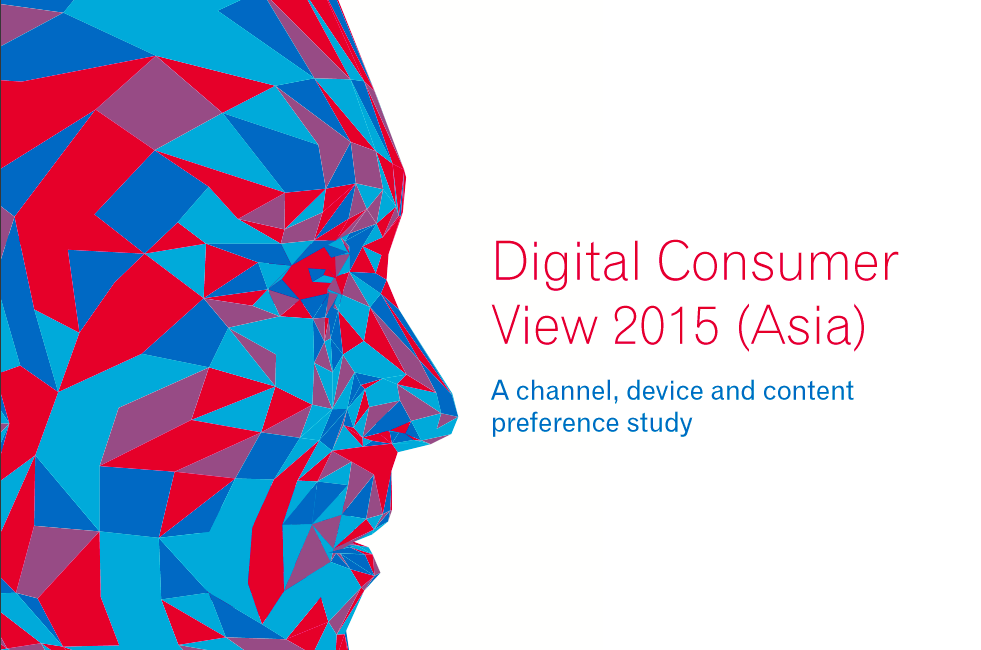 Digital Consumer View 2015 (Asia)

A channel, device and content preference study